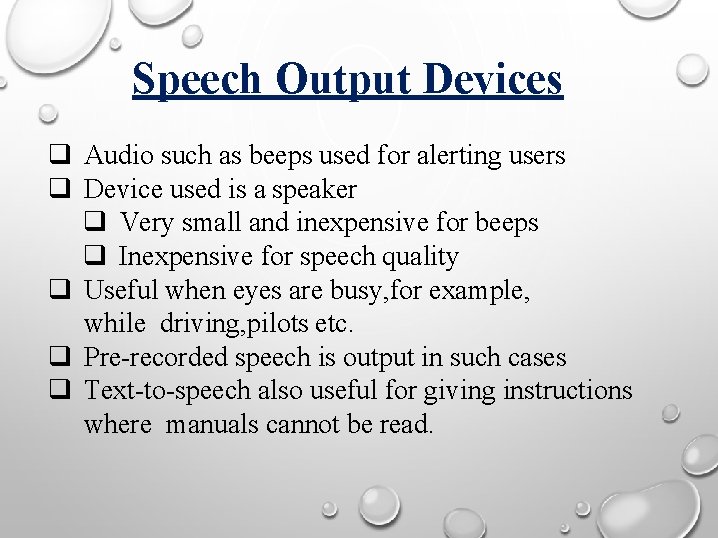 Speech Output Devices

❑ Audio such as beeps used for alerting users
❑ Device used is a speaker
❑ Very small and inexpensive for beeps
❑ Inexpensive for speech quality
❑ Useful when eyes are busy,for example, while driving,pilots etc.
❑ Pre-recorded speech is output in such cases
❑ Text-to-speech also useful for giving instructions where manuals cannot be read.